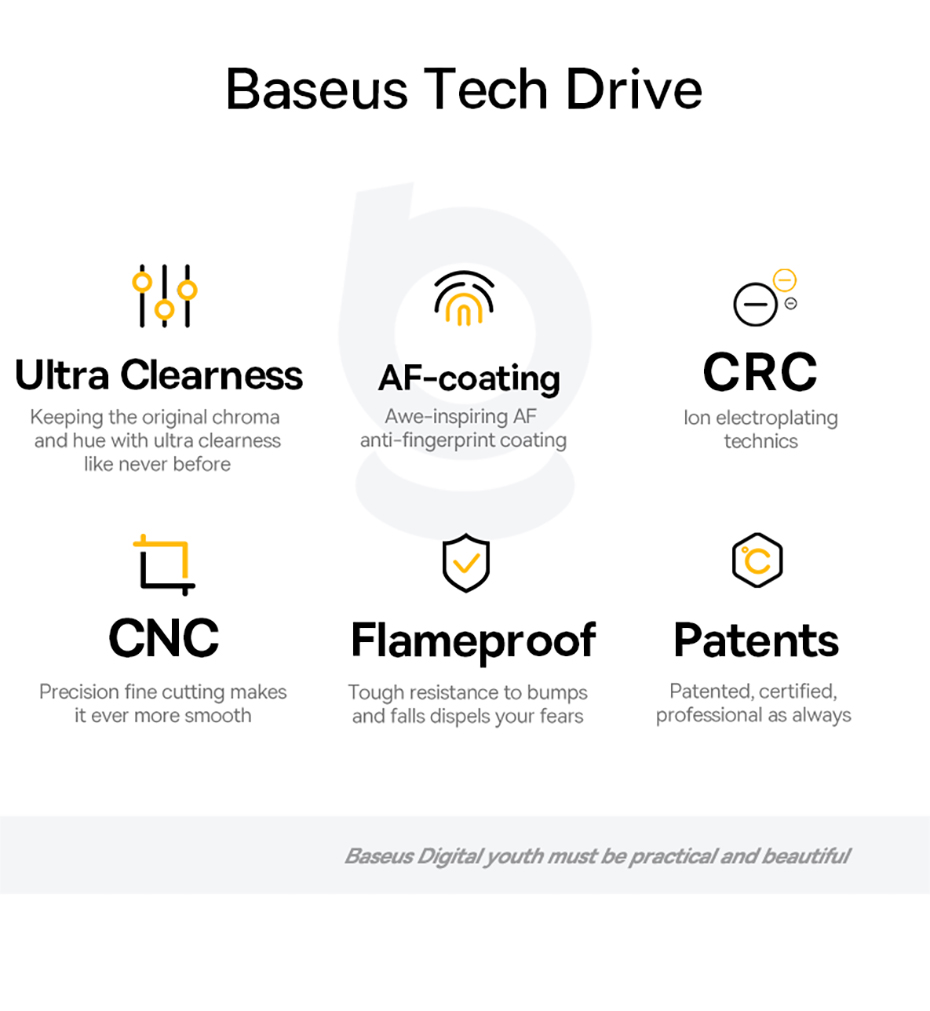 Baseus Tech Drive

Ultra Clearness

Keeping the original chroma and hue with ultra clearness like never before

AF-coating

Awe-inspiring AF anti-fingerprint coating

CRC

Ion electroplating technics

CNC

Precision fine cutting makes it ever more smooth

Flameproof

Tough resistance to bumps and falls dispels your fears

Patents

Patented, certified, professional as always

Baseus Digital youth must be practical and beautiful